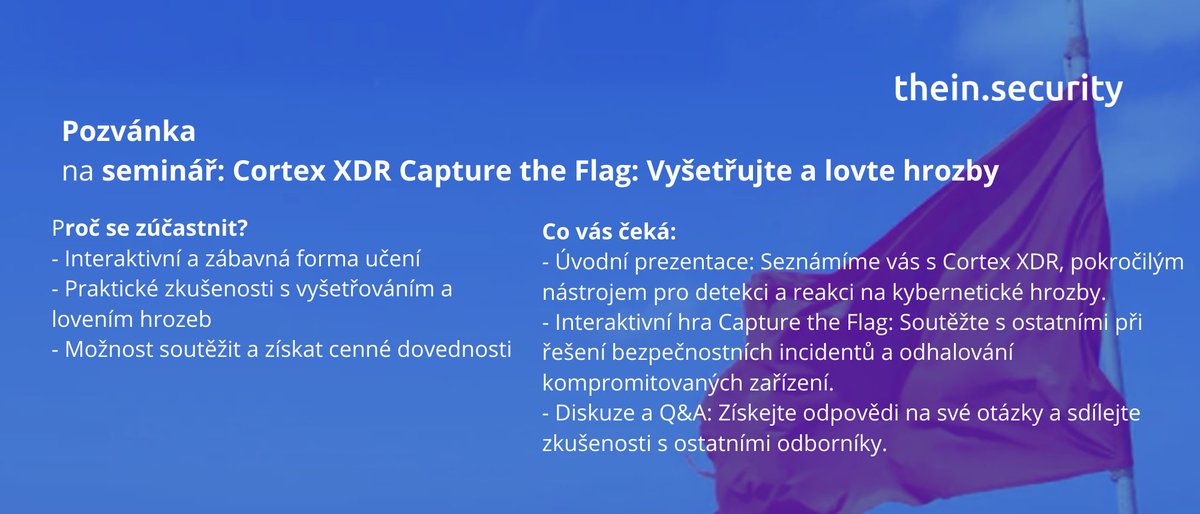 thein.security

Pozvánka
na seminář: Cortex XDR Capture the Flag: Vyšetřujte a lovte hrozby

Proč se zúčastnit?
- Interaktivní a zábavná forma učení
- Praktické zkušenosti s vyšetřováním a lovením hrozeb
- Možnost soutěžit a získat cenné dovednosti

Co vás čeká:
- Úvodní prezentace: Seznámíme vás s Cortex XDR, pokročilým nástrojem pro detekci a reakci na kybernetické hrozby.
- Interaktivní hra Capture the Flag: Soutěžte s ostatními při řešení bezpečnostních incidentů a odhalování kompromitovaných zařízení.
- Diskuze a Q&A: Získejte odpovědi na své otázky a sdílejte zkušenosti s ostatními odborníky.